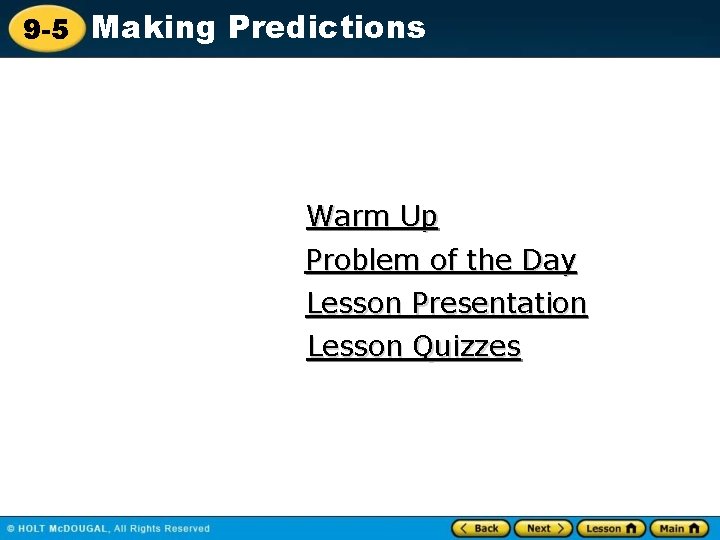 9-5 Making Predictions

Warm Up
Problem of the Day
Lesson Presentation
Lesson Quizzes

© HOLT McDOUGAL, All Rights Reserved

Back Next Lesson Main